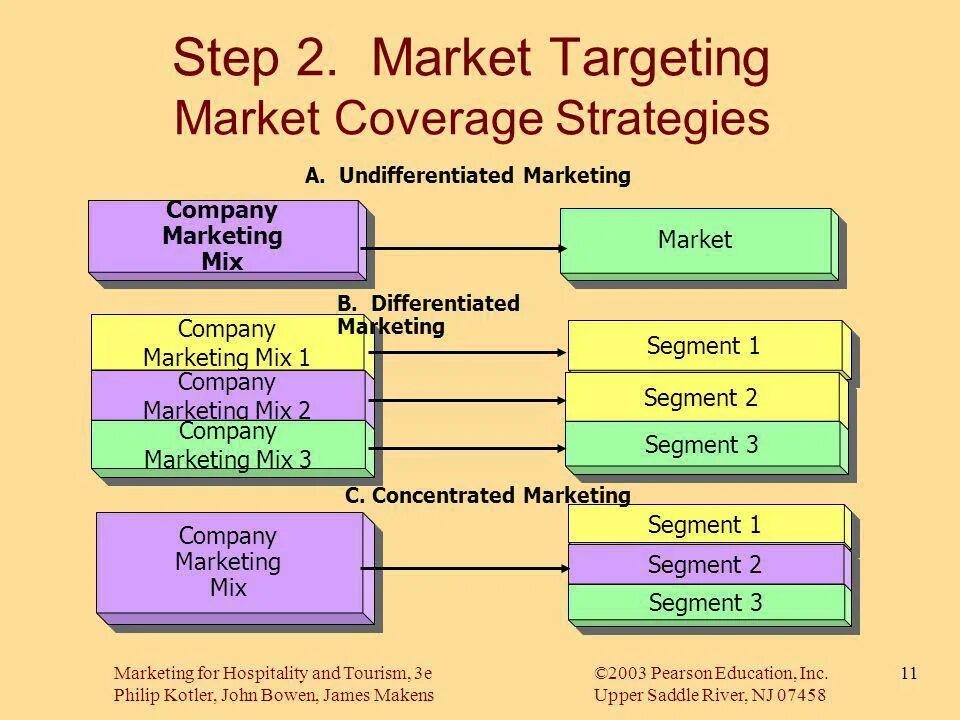 Step 2. Market Targeting
Market Coverage Strategies

A. Undifferentiated Marketing

Company Marketing Mix

Market

B. Differentiated Marketing

Company Marketing Mix 1

Company Marketing Mix 2

Company Marketing Mix 3

Segment 1

Segment 2

Segment 3

C. Concentrated Marketing

Company Marketing Mix

Segment 1

Segment 2

Segment 3

Marketing for Hospitality and Tourism, 3e
Philip Kotler, John Bowen, James Makens

©2003 Pearson Education, Inc.
Upper Saddle River, NJ 07458

11